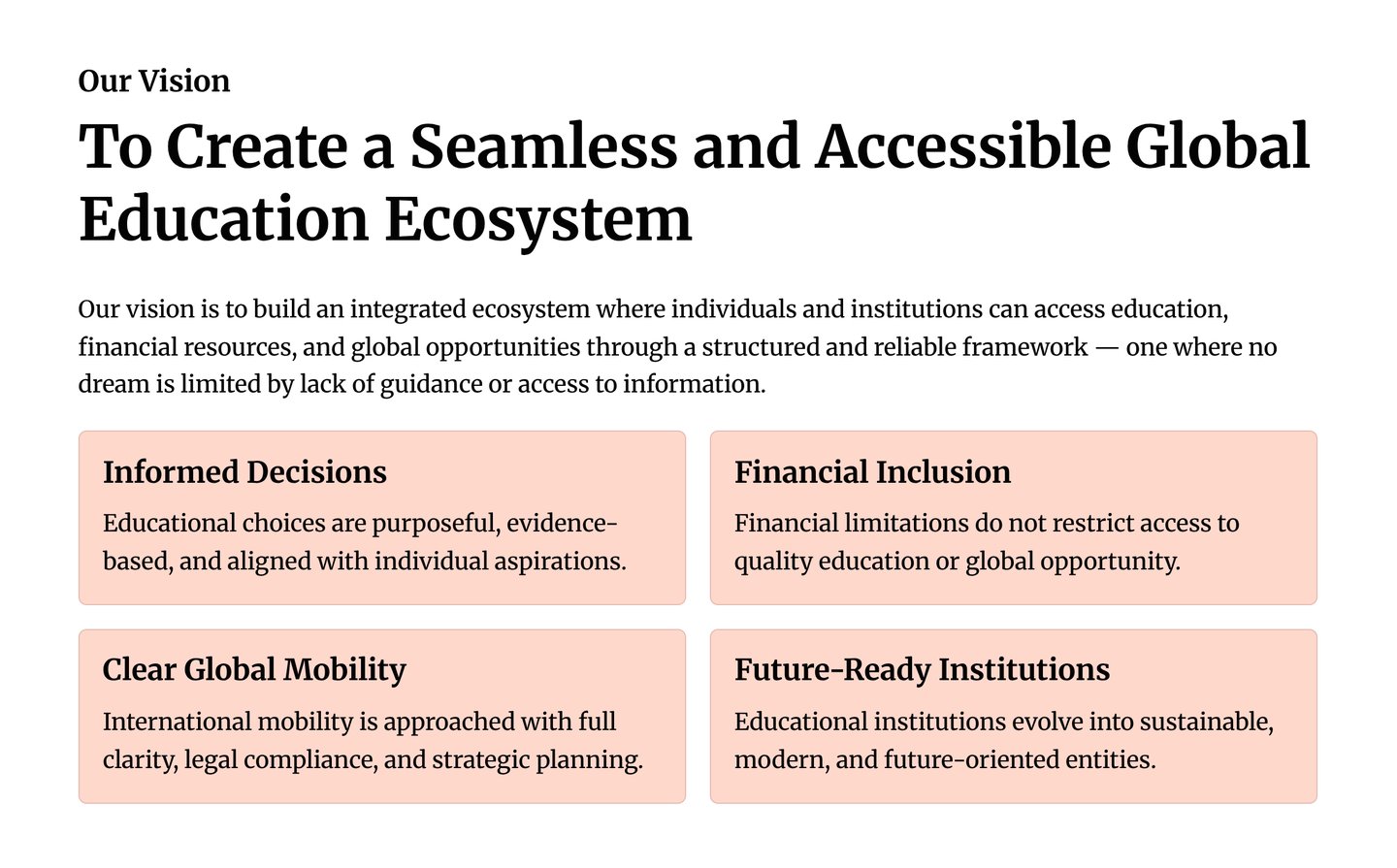 Our Vision

To Create a Seamless and Accessible Global Education Ecosystem

Our vision is to build an integrated ecosystem where individuals and institutions can access education, financial resources, and global opportunities through a structured and reliable framework — one where no dream is limited by lack of guidance or access to information.

Informed Decisions

Educational choices are purposeful, evidence-based, and aligned with individual aspirations.

Financial Inclusion

Financial limitations do not restrict access to quality education or global opportunity.

Clear Global Mobility

International mobility is approached with full clarity, legal compliance, and strategic planning.

Future-Ready Institutions

Educational institutions evolve into sustainable, modern, and future-oriented entities.